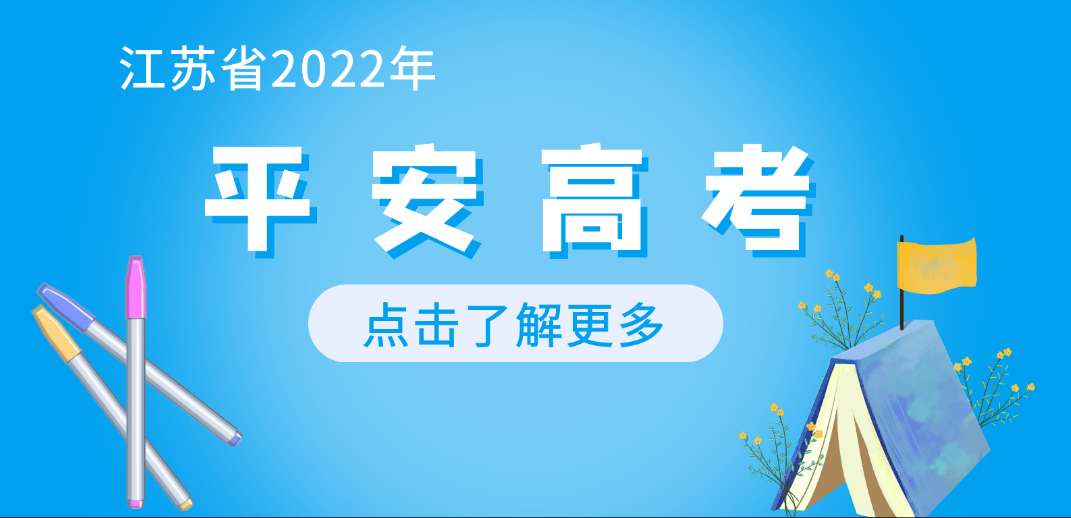 江苏省2022年

平安高考

点击了解更多